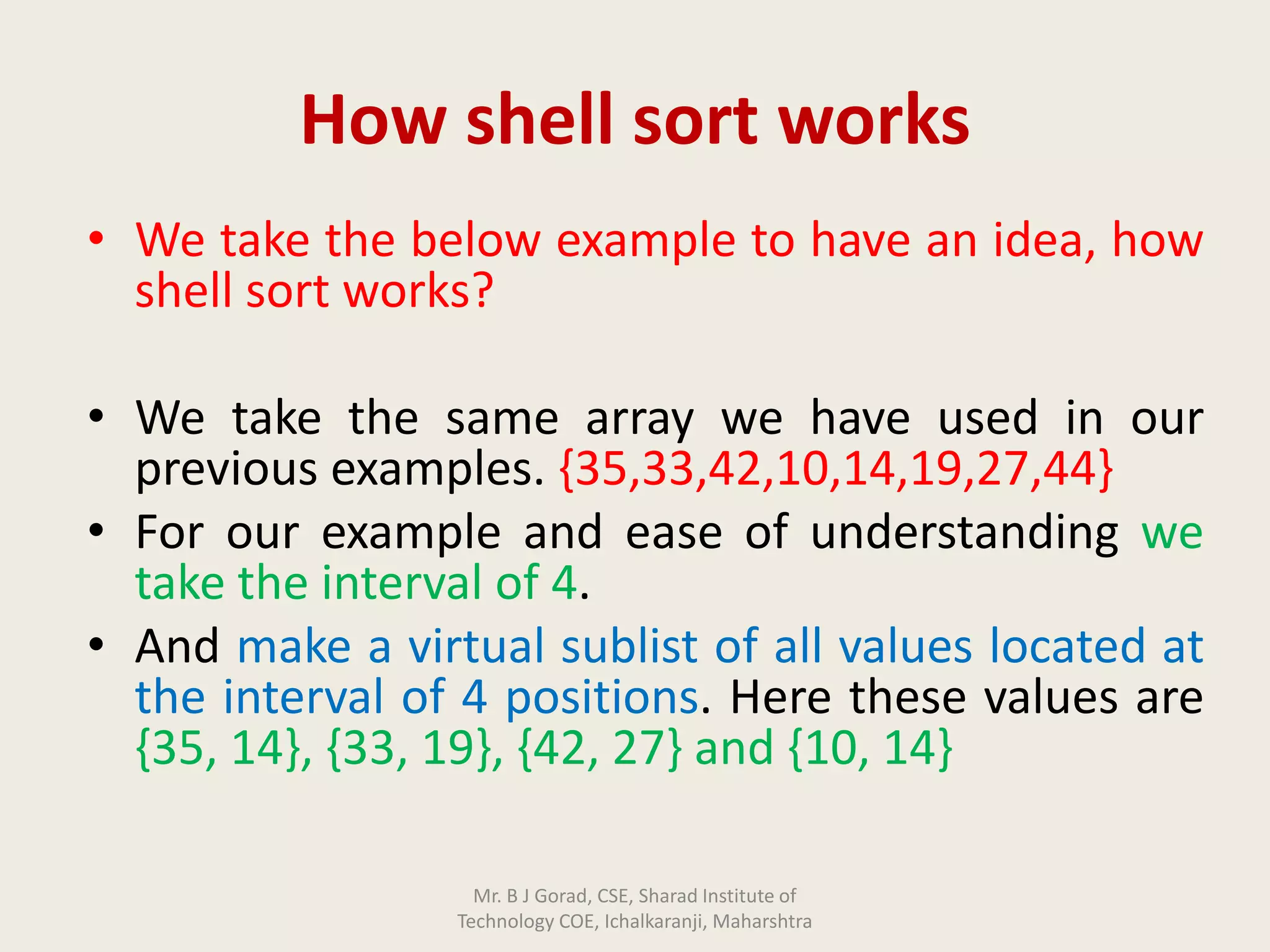 How shell sort works

• We take the below example to have an idea, how shell sort works?

• We take the same array we have used in our previous examples. {35,33,42,10,14,19,27,44}

• For our example and ease of understanding we take the interval of 4.

• And make a virtual sublist of all values located at the interval of 4 positions. Here these values are {35, 14}, {33, 19}, {42, 27} and {10, 14}

Mr. B J Gorad, CSE, Sharad Institute of Technology COE, Ichalkaranji, Maharshtra